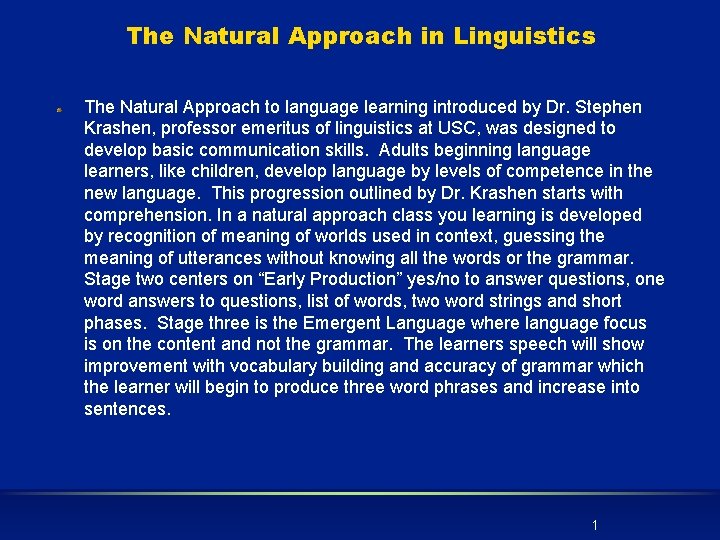 The Natural Approach in Linguistics

The Natural Approach to language learning introduced by Dr. Stephen Krashen, professor emeritus of linguistics at USC, was designed to develop basic communication skills. Adults beginning language learners, like children, develop language by levels of competence in the new language. This progression outlined by Dr. Krashen starts with comprehension. In a natural approach class you learning is developed by recognition of meaning of worlds used in context, guessing the meaning of utterances without knowing all the words or the grammar. Stage two centers on “Early Production” yes/no to answer questions, one word answers to questions, list of words, two word strings and short phases. Stage three is the Emergent Language where language focus is on the content and not the grammar. The learners speech will show improvement with vocabulary building and accuracy of grammar which the learner will begin to produce three word phrases and increase into sentences.

1